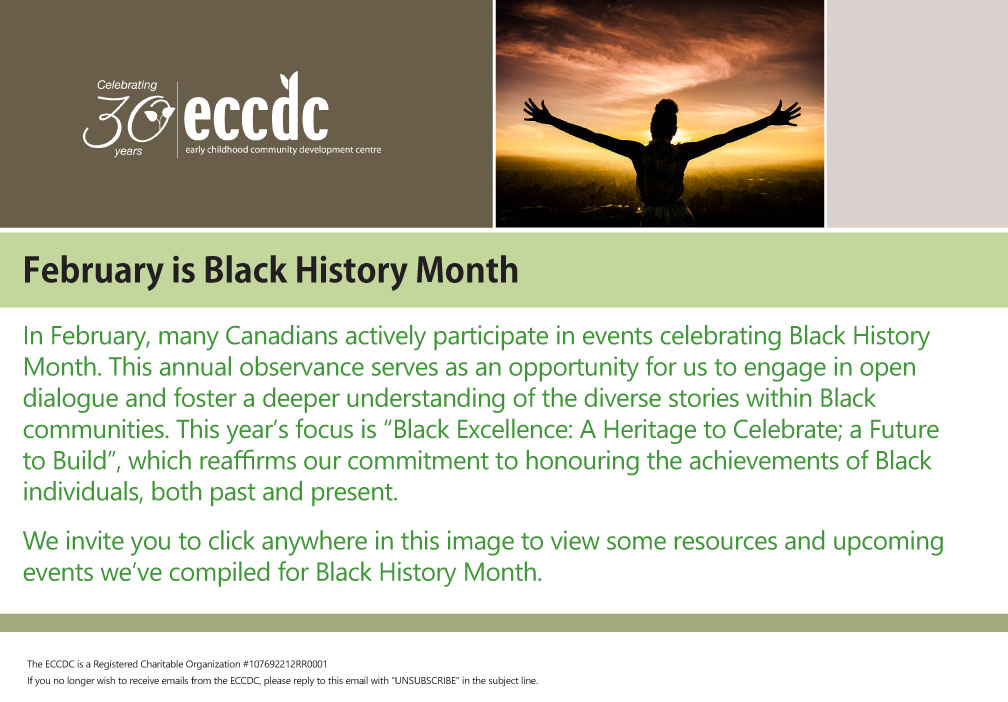 Celebrating 30 years

eccdc
early childhood community development centre

February is Black History Month

In February, many Canadians actively participate in events celebrating Black History Month. This annual observance serves as an opportunity for us to engage in open dialogue and foster a deeper understanding of the diverse stories within Black communities. This year's focus is "Black Excellence: A Heritage to Celebrate; a Future to Build", which reaffirms our commitment to honouring the achievements of Black individuals, both past and present.

We invite you to click anywhere in this image to view some resources and upcoming events we've compiled for Black History Month.

The ECCDC is a Registered Charitable Organization #107692212RR0001
If you no longer wish to receive emails from the ECCDC, please reply to this email with "UNSUBSCRIBE" in the subject line.